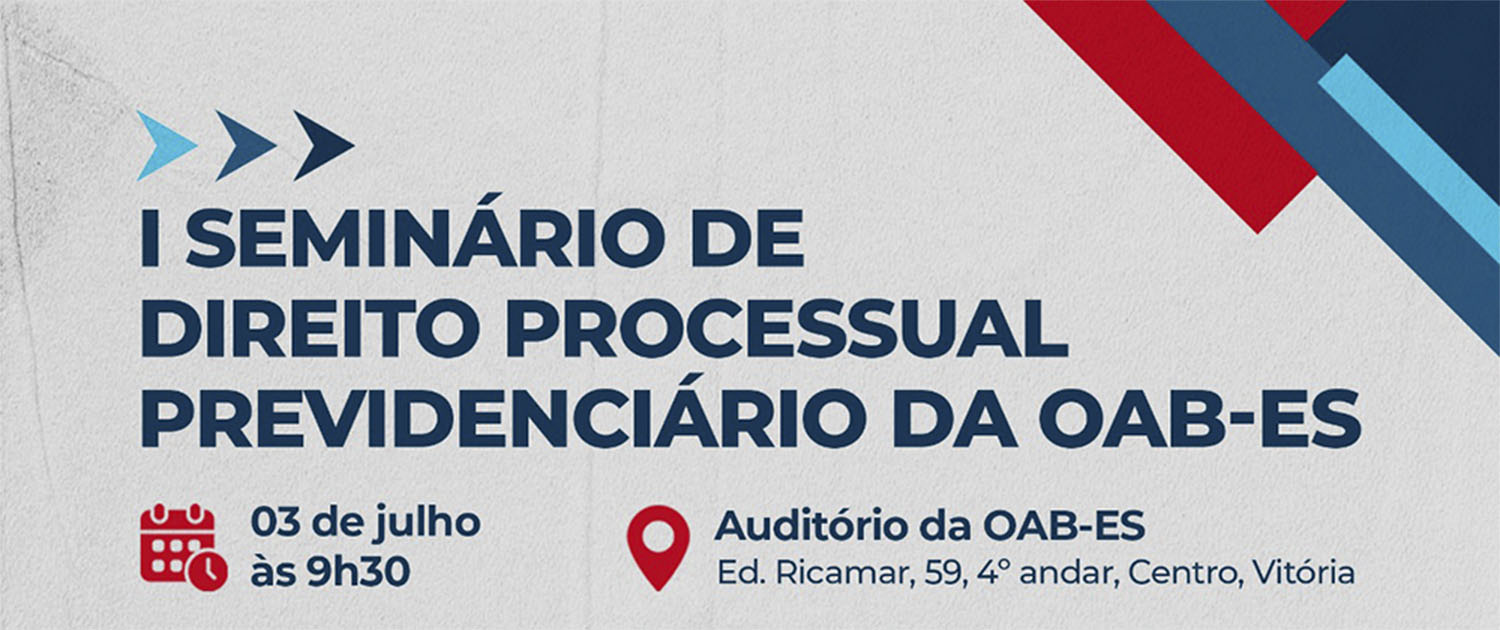 I SEMINÁRIO DE DIREITO PROCESSUAL PREVIDENCIÁRIO DA OAB-ES

03 de julho às 9h30

Auditório da OAB-ES
Ed. Ricamar, 59, 4° andar, Centro, Vitória